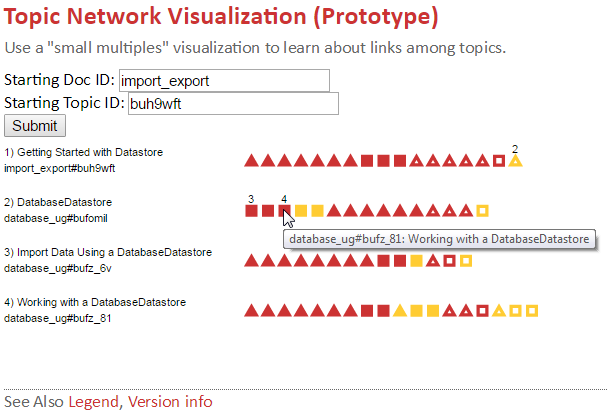 Topic Network Visualization (Prototype)

Use a "small multiples" visualization to learn about links among topics.

Starting Doc ID: import_export
Starting Topic ID: buh9wft
Submit

1) Getting Started with Datastore
import_export#buh9wft

2

2) DatabaseDatastore
database_ug#bufomil

3 4

database_ug#bufz_81: Working with a DatabaseDatastore

3) Import Data Using a DatabaseDatastore
database_ug#bufz_6v

4) Working with a DatabaseDatastore
database_ug#bufz_81

See Also Legend, Version info